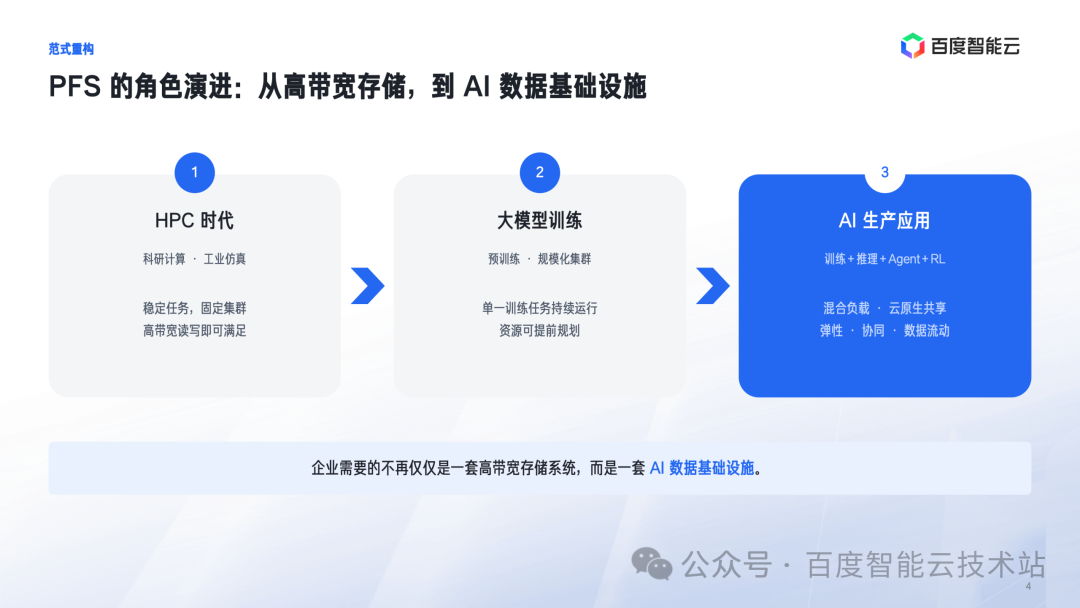 范式重构

百度智能云

PFS 的角色演进：从高带宽存储，到 AI 数据基础设施

1

HPC 时代

科研计算 · 工业仿真

稳定任务，固定集群
高带宽读写即可满足

2

大模型训练

预训练 · 规模化集群

单一训练任务持续运行
资源可提前规划

3

AI 生产应用

训练 + 推理 + Agent + RL

混合负载 · 云原生共享
弹性 · 协同 · 数据流动

企业需要的不再仅仅是一套高带宽存储系统，而是一套 AI 数据基础设施。

公众号 · 百度智能云技术站

4